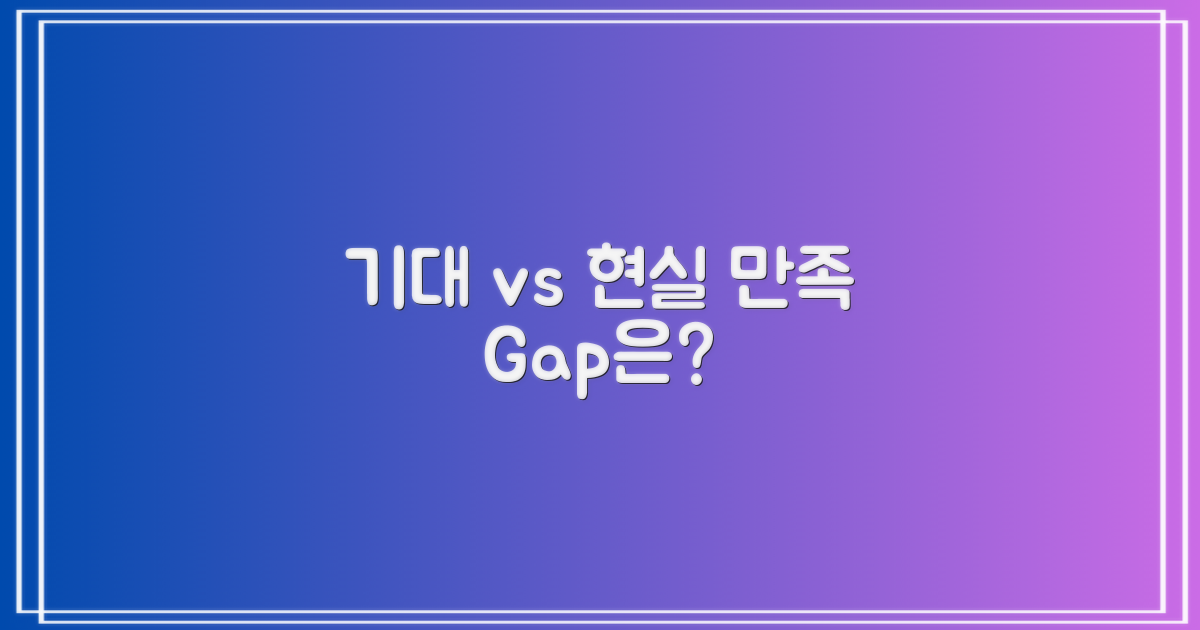 기대 vs 현실 만족 Gap은?